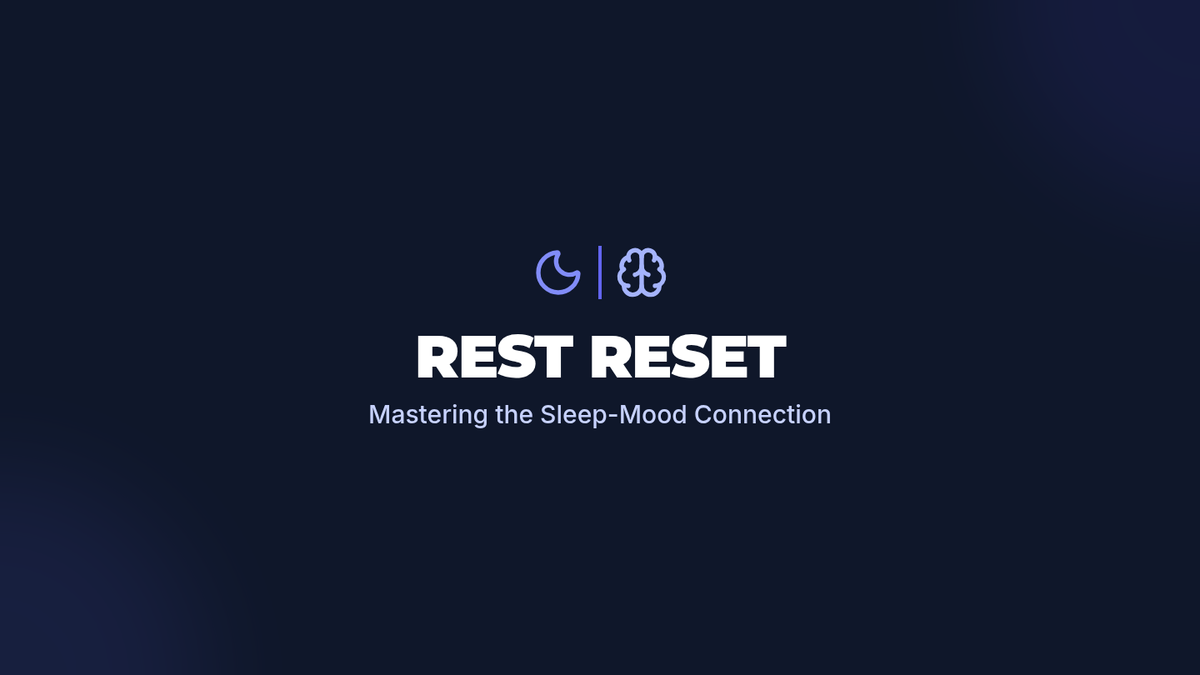 REST RESET

Mastering the Sleep-Mood Connection